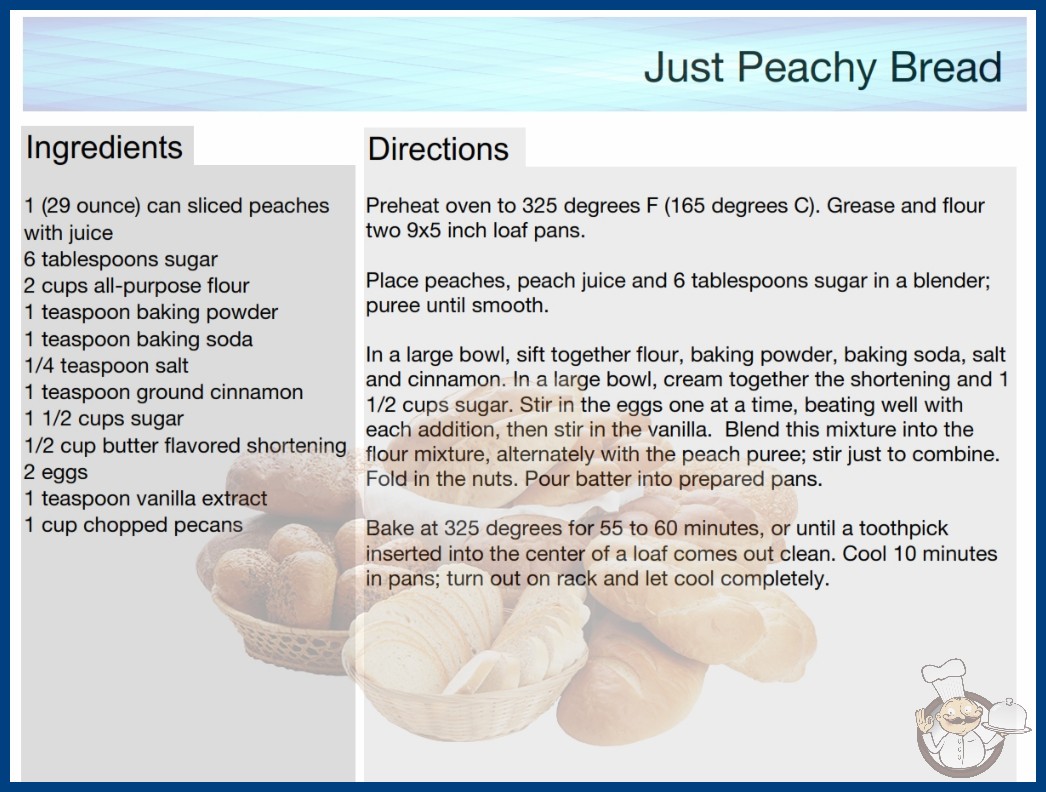 Just Peachy Bread

Ingredients

1 (29 ounce) can sliced peaches with juice
6 tablespoons sugar
2 cups all-purpose flour
1 teaspoon baking powder
1 teaspoon baking soda
1/4 teaspoon salt
1 teaspoon ground cinnamon
1 1/2 cups sugar
1/2 cup butter flavored shortening
2 eggs
1 teaspoon vanilla extract
1 cup chopped pecans

Directions

Preheat oven to 325 degrees F (165 degrees C). Grease and flour two 9x5 inch loaf pans.

Place peaches, peach juice and 6 tablespoons sugar in a blender; puree until smooth.

In a large bowl, sift together flour, baking powder, baking soda, salt and cinnamon. In a large bowl, cream together the shortening and 1 1/2 cups sugar. Stir in the eggs one at a time, beating well with each addition, then stir in the vanilla. Blend this mixture into the flour mixture, alternately with the peach puree; stir just to combine. Fold in the nuts. Pour batter into prepared pans.

Bake at 325 degrees for 55 to 60 minutes, or until a toothpick inserted into the center of a loaf comes out clean. Cool 10 minutes in pans; turn out on rack and let cool completely.